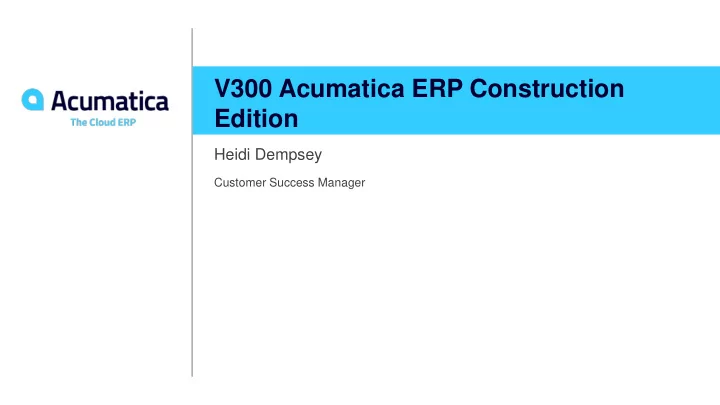 Acumatica
The Cloud ERP

V300 Acumatica ERP Construction Edition

Heidi Dempsey

Customer Success Manager